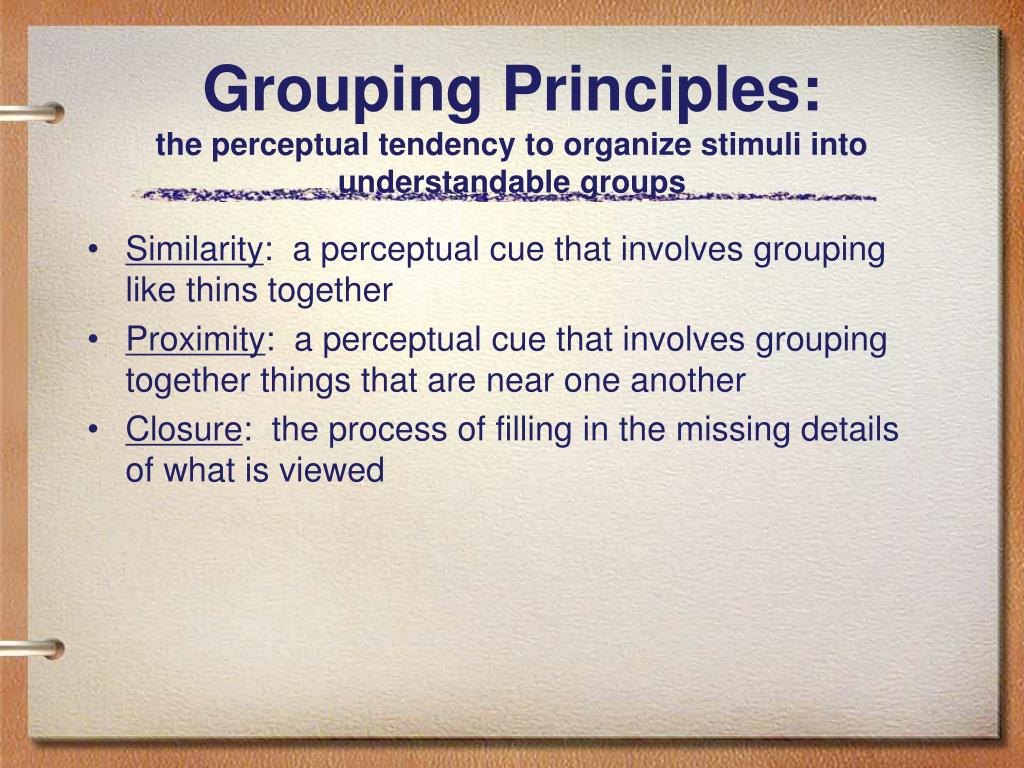 Grouping Principles:
the perceptual tendency to organize stimuli into understandable groups

• Similarity: a perceptual cue that involves grouping like thins together
• Proximity: a perceptual cue that involves grouping together things that are near one another
• Closure: the process of filling in the missing details of what is viewed